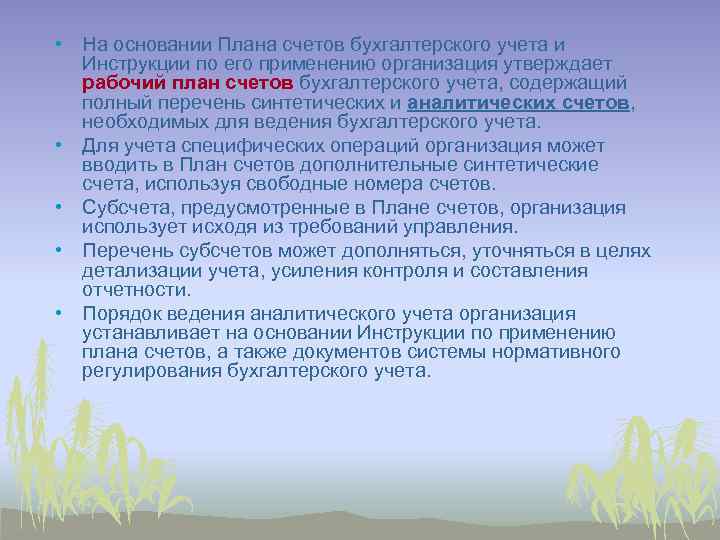 • На основании Плана счетов бухгалтерского учета и Инструкции по его применению организация утверждает рабочий план счетов бухгалтерского учета, содержащий полный перечень синтетических и аналитических счетов, необходимых для ведения бухгалтерского учета.

• Для учета специфических операций организация может вводить в План счетов дополнительные синтетические счета, используя свободные номера счетов.

• Субсчета, предусмотренные в Плане счетов, организация использует исходя из требований управления.

• Перечень субсчетов может дополняться, уточняться в целях детализации учета, усиления контроля и составления отчетности.

• Порядок ведения аналитического учета организация устанавливает на основании Инструкции по применению плана счетов, а также документов системы нормативного регулирования бухгалтерского учета.